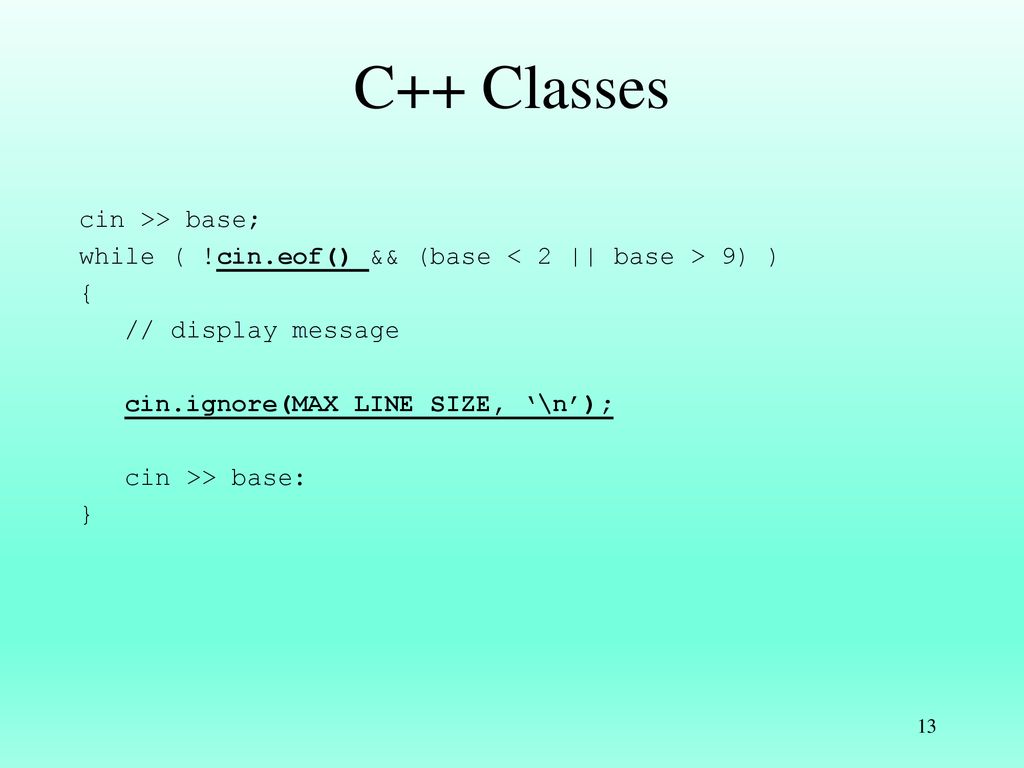 C++ Classes

cin >> base;
while ( !cin.eof() && (base < 2 || base > 9) )
{
// display message

cin.ignore(MAX_LINE_SIZE, ‘\n’);

cin >> base:
}

13